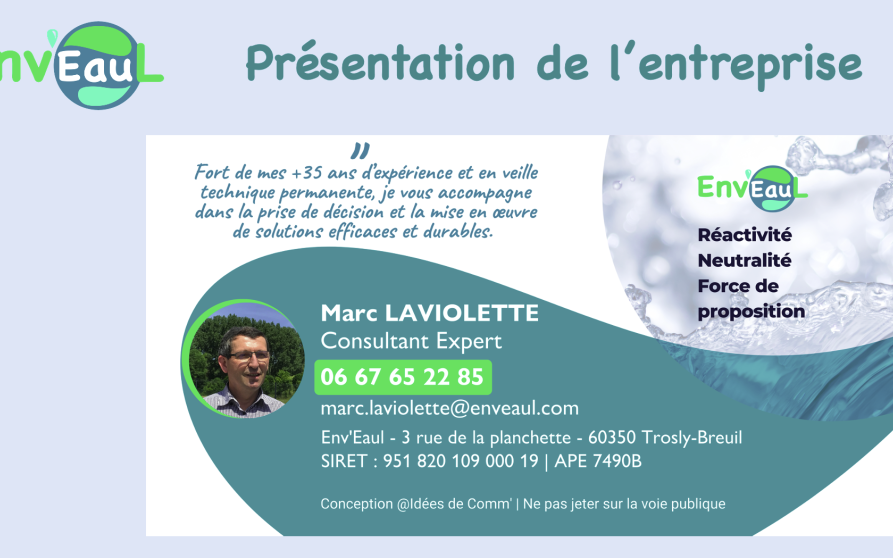 nv'EauL

Présentation de l'entreprise

"

Fort de mes +35 ans d'expérience et en veille technique permanente, je vous accompagne dans la prise de décision et la mise en œuvre de solutions efficaces et durables.

Env'EauL

Réactivité
Neutralité
Force de proposition

Marc LAVIOLETTE
Consultant Expert
06 67 65 22 85
marc.laviolette@enveaul.com
Env'Eaul - 3 rue de la planchette - 60350 Trosly-Breuil
SIRET : 951 820 109 000 19 | APE 7490B

Conception @Idées de Comm' | Ne pas jeter sur la voie publique